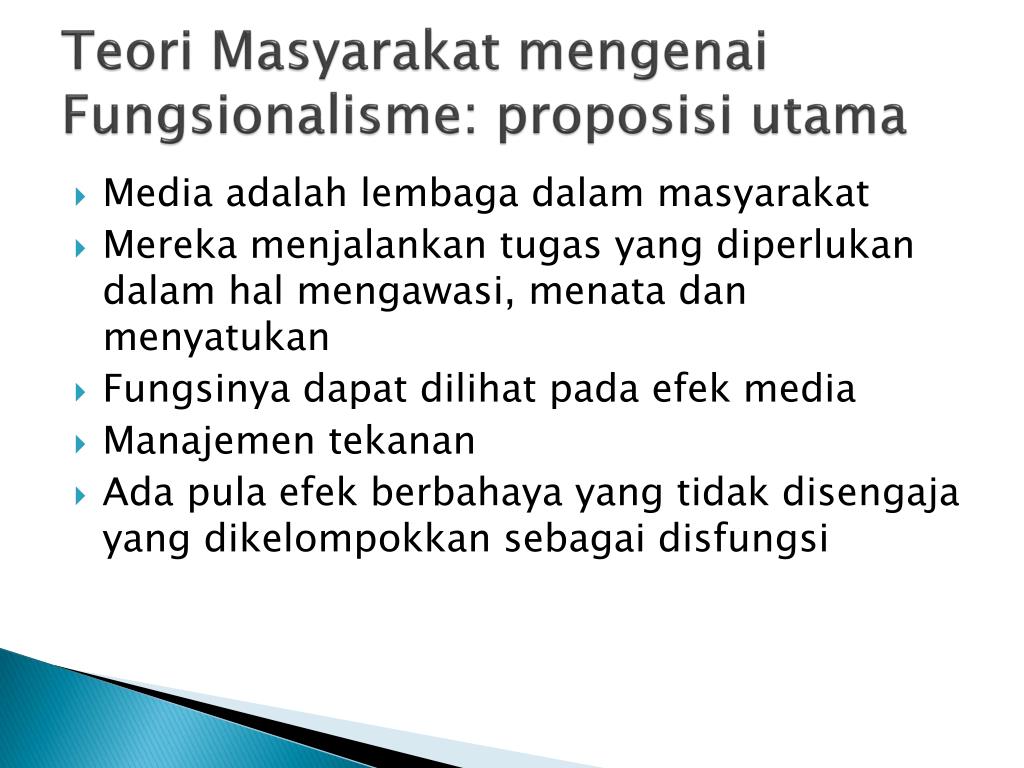 Teori Masyarakat mengenai Fungsionalisme: proposisi utama

Media adalah lembaga dalam masyarakat

Mereka menjalankan tugas yang diperlukan dalam hal mengawasi, menata dan menyatukan

Fungsinya dapat dilihat pada efek media

Manajemen tekanan

Ada pula efek berbahaya yang tidak disengaja yang dikelompokkan sebagai disfungsi